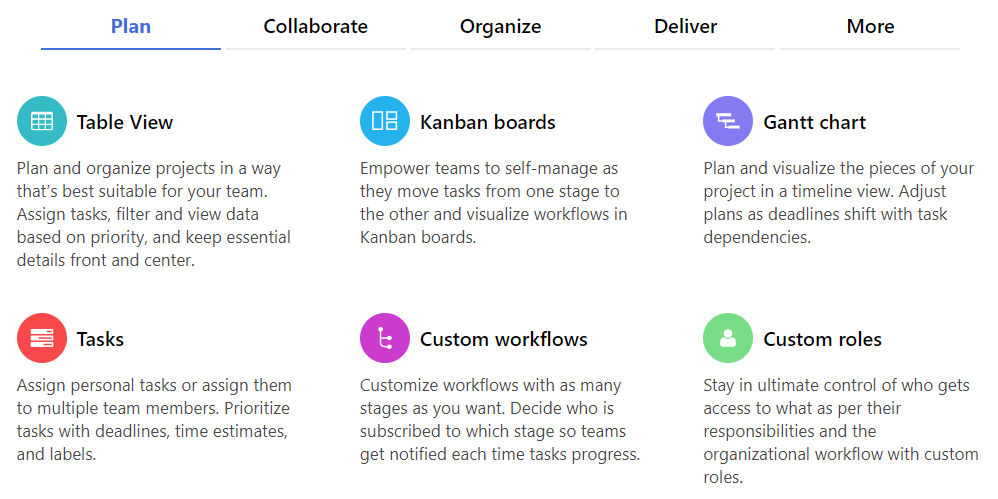 Plan Collaborate Organize Deliver More

Table View

Plan and organize projects in a way that's best suitable for your team. Assign tasks, filter and view data based on priority, and keep essential details front and center.

Kanban boards

Empower teams to self-manage as they move tasks from one stage to the other and visualize workflows in Kanban boards.

Gantt chart

Plan and visualize the pieces of your project in a timeline view. Adjust plans as deadlines shift with task dependencies.

Tasks

Assign personal tasks or assign them to multiple team members. Prioritize tasks with deadlines, time estimates, and labels.

Custom workflows

Customize workflows with as many stages as you want. Decide who is subscribed to which stage so teams get notified each time tasks progress.

Custom roles

Stay in ultimate control of who gets access to what as per their responsibilities and the organizational workflow with custom roles.